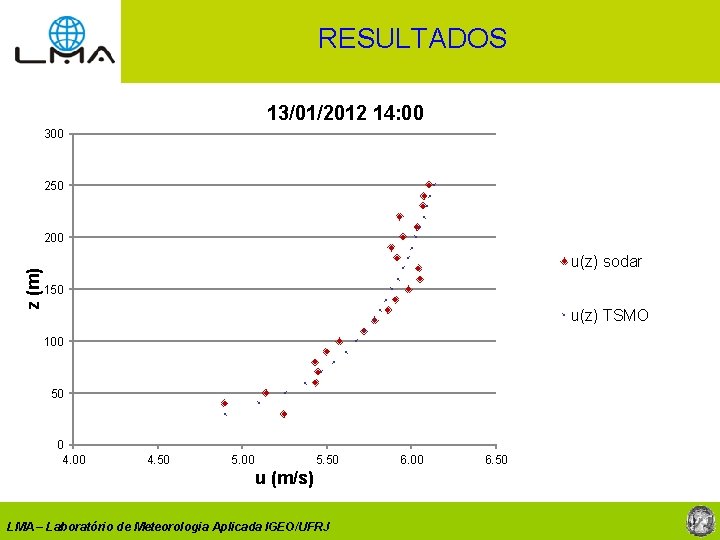 LMA

RESULTADOS

13/01/2012 14:00

300
250
200
150
100
50
0

z (m)

4.00 4.50 5.00 5.50 6.00 6.50

u (m/s)

u(z) sodar

u(z) TSMO

LMA – Laboratório de Meteorologia Aplicada IGEO/UFRJ